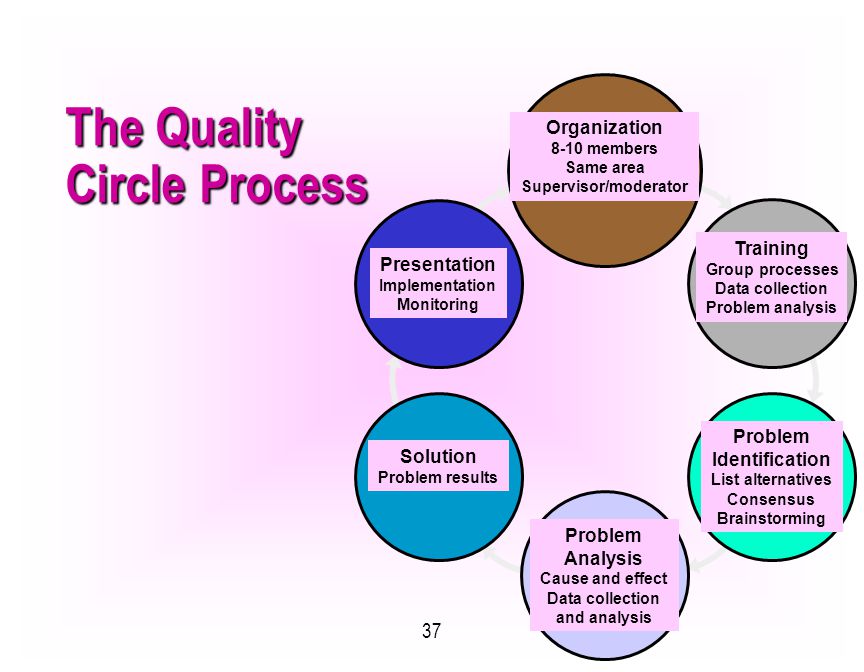 The Quality Circle Process

Organization
8-10 members
Same area
Supervisor/moderator

Training
Group processes
Data collection
Problem analysis

Problem Identification
List alternatives
Consensus
Brainstorming

Problem Analysis
Cause and effect
Data collection and analysis

Solution
Problem results

Presentation
Implementation
Monitoring

37